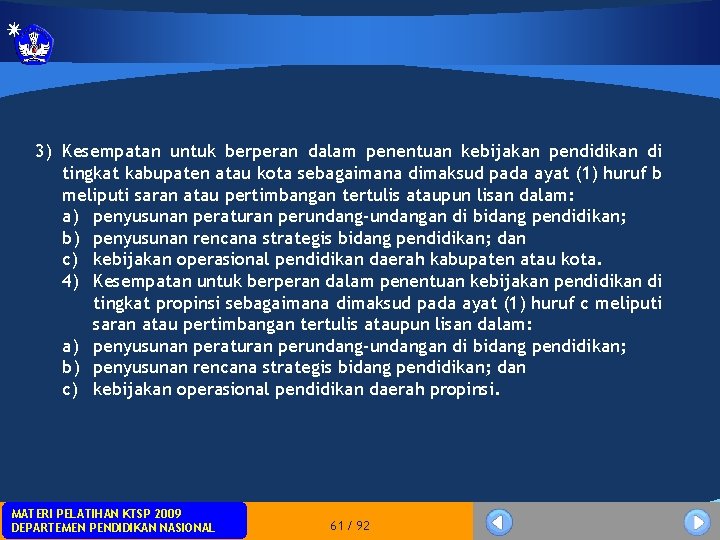 3) Kesempatan untuk berperan dalam penentuan kebijakan pendidikan di tingkat kabupaten atau kota sebagaimana dimaksud pada ayat (1) huruf b meliputi saran atau pertimbangan tertulis ataupun lisan dalam:
a) penyusunan peraturan perundang-undangan di bidang pendidikan;
b) penyusunan rencana strategis bidang pendidikan; dan
c) kebijakan operasional pendidikan daerah kabupaten atau kota.
4) Kesempatan untuk berperan dalam penentuan kebijakan pendidikan di tingkat propinsi sebagaimana dimaksud pada ayat (1) huruf c meliputi saran atau pertimbangan tertulis ataupun lisan dalam:
a) penyusunan peraturan perundang-undangan di bidang pendidikan;
b) penyusunan rencana strategis bidang pendidikan; dan
c) kebijakan operasional pendidikan daerah propinsi.

MATERI PELATIHAN KTSP 2009
DEPARTEMEN PENDIDIKAN NASIONAL

61 / 92